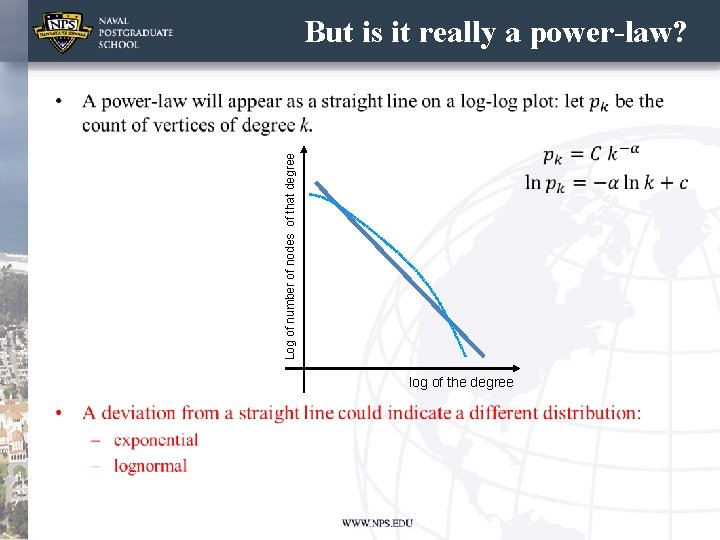 NPS
NAVAL POSTGRADUATE SCHOOL

But is it really a power-law?

• A power-law will appear as a straight line on a log-log plot: let $p_k$ be the count of vertices of degree $k$.

$p_k = C\ k^{-\alpha}$
$\ln p_k = -\alpha \ln k + c$

Log of number of nodes of that degree

log of the degree

• A deviation from a straight line could indicate a different distribution:
– exponential
– lognormal

WWW.NPS.EDU